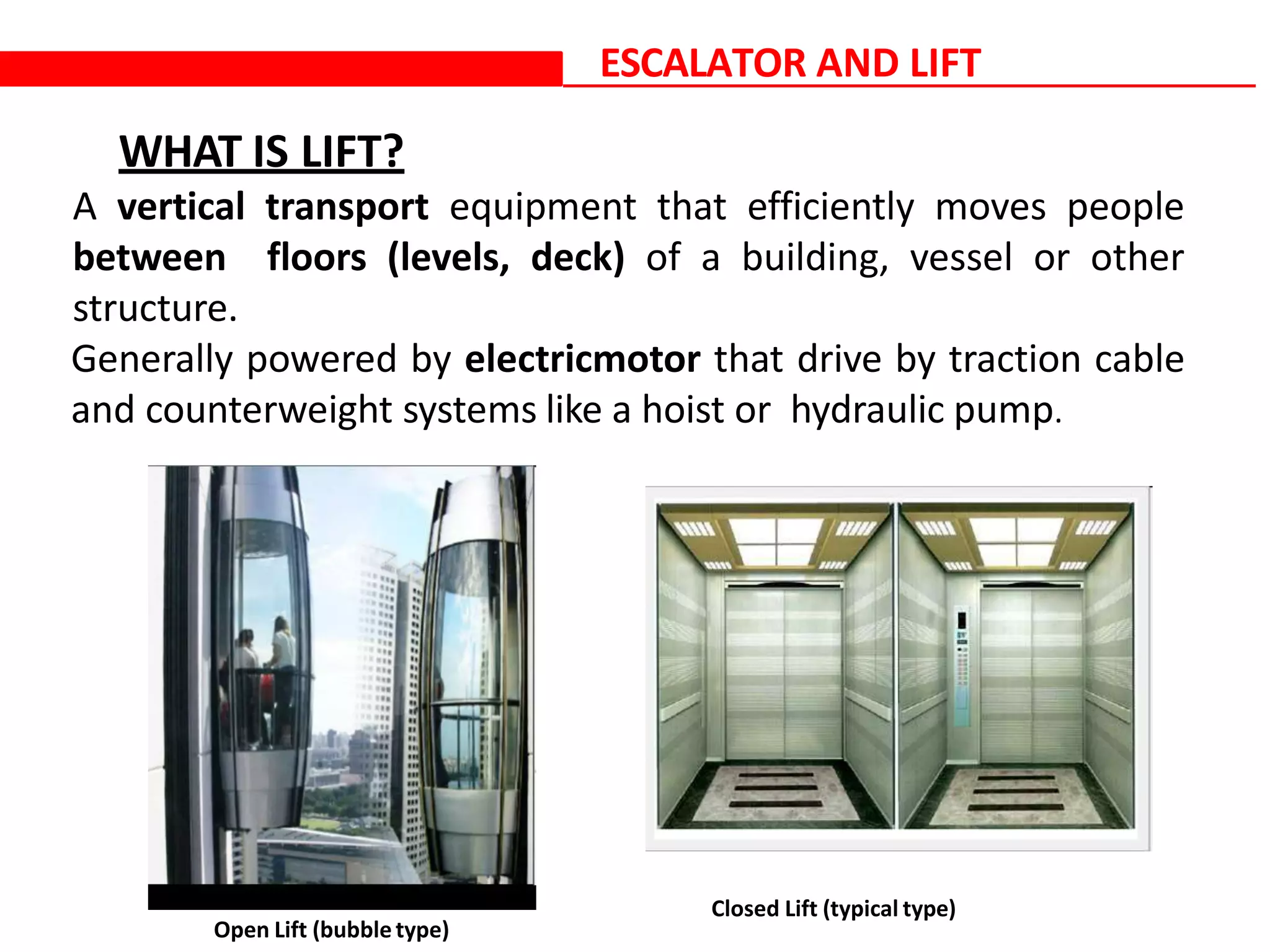 ESCALATOR AND LIFT

WHAT IS LIFT?

A vertical transport equipment that efficiently moves people between floors (levels, deck) of a building, vessel or other structure.

Generally powered by electricmotor that drive by traction cable and counterweight systems like a hoist or hydraulic pump.

Open Lift (bubble type)

Closed Lift (typical type)